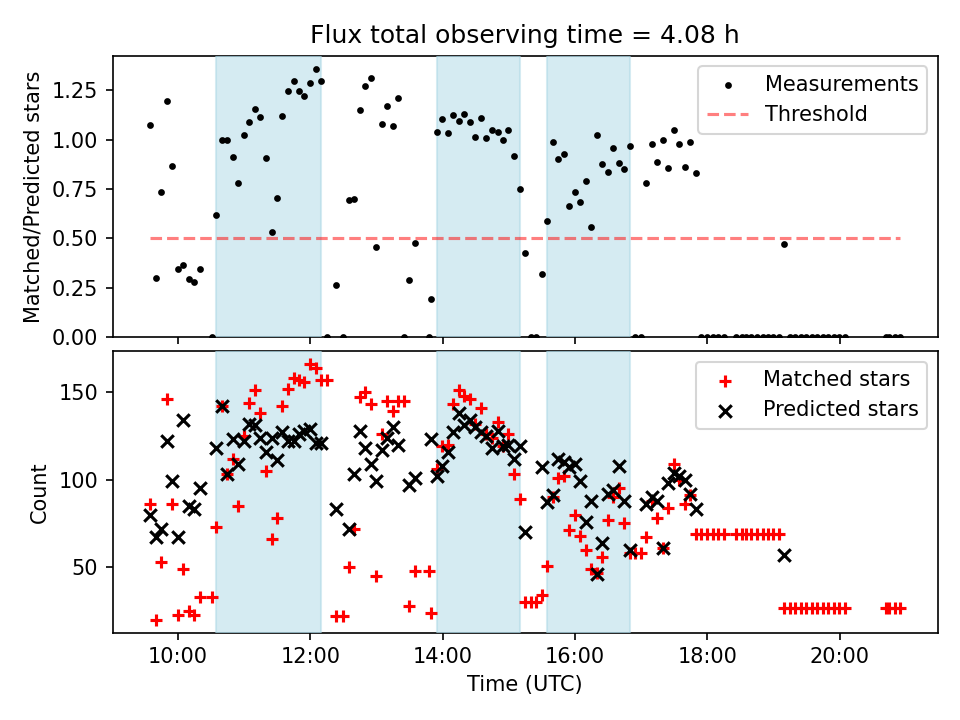 Flux total observing time = 4.08 h

Matched/Predicted stars

1.25
1.00
0.75
0.50
0.25
0.00

Measurements
Threshold

Count

150
100
50

Matched stars
Predicted stars

10:00
12:00
14:00
16:00
18:00
20:00

Time (UTC)